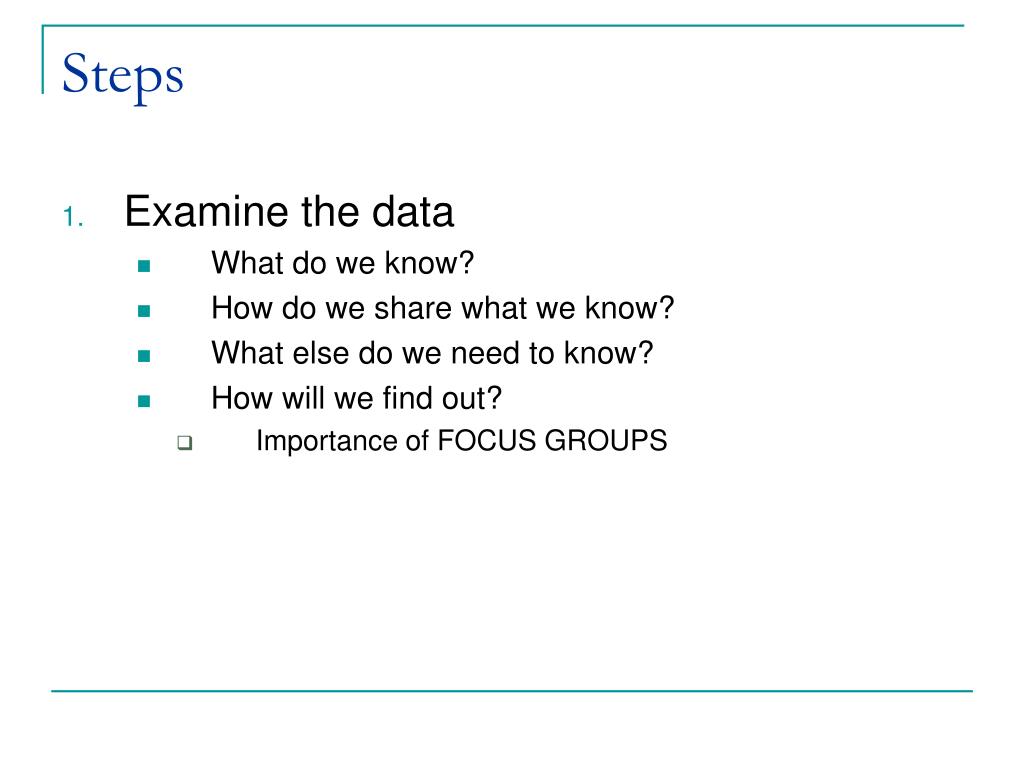 Steps

1. Examine the data
- What do we know?
- How do we share what we know?
- What else do we need to know?
- How will we find out?
  - Importance of FOCUS GROUPS